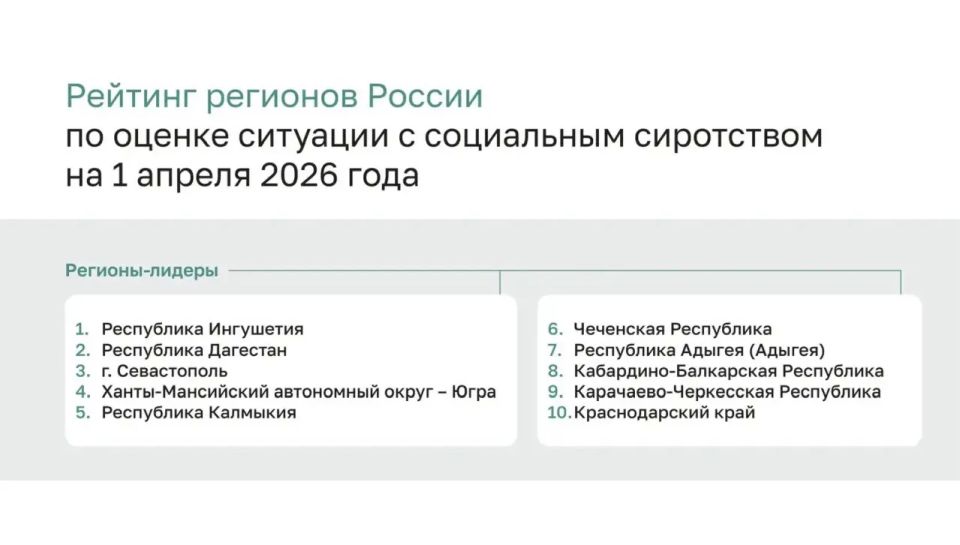 Рейтинг регионов России
по оценке ситуации с социальным сиротством
на 1 апреля 2026 года

Регионы-лидеры

1. Республика Ингушетия
2. Республика Дагестан
3. г. Севастополь
4. Ханты-Мансийский автономный округ – Югра
5. Республика Калмыкия

6. Чеченская Республика
7. Республика Адыгея (Адыгея)
8. Кабардино-Балкарская Республика
9. Карачаево-Черкесская Республика
10. Краснодарский край